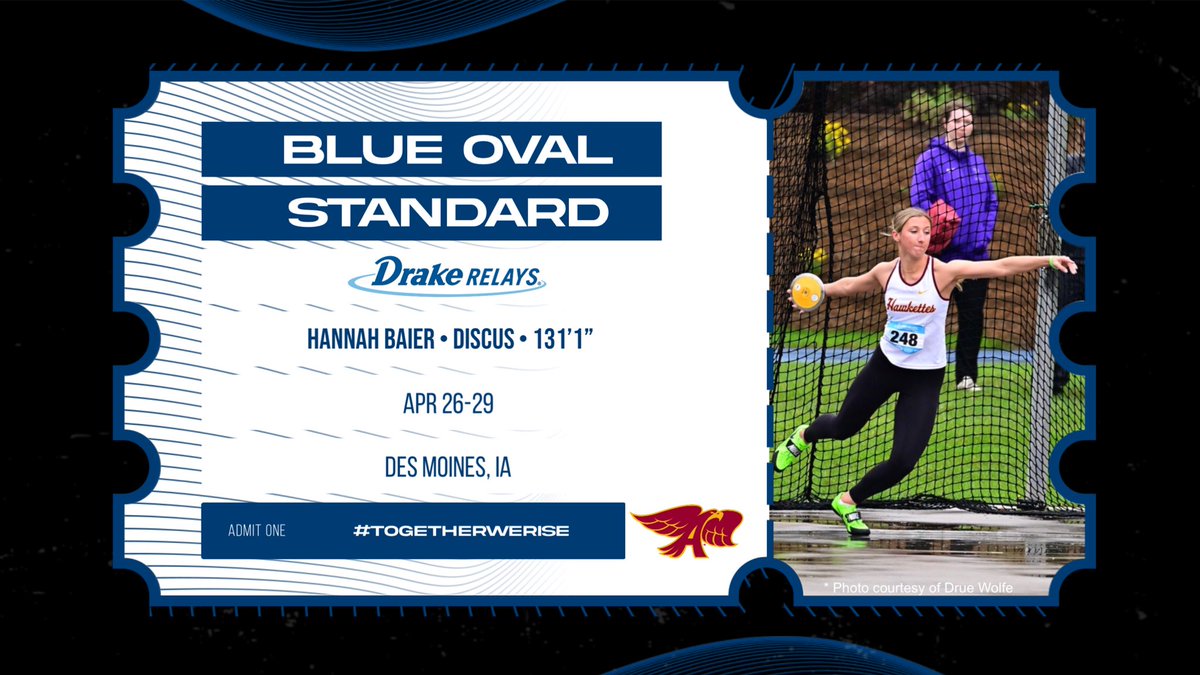 BLUE OVAL
STANDARD

Drake RELAYS

HANNAH BAIER • DISCUS • 131'1"

APR 26-29

DES MOINES, IA

ADMIT ONE #TOGETHERWERISE

Hawkettes
248

* Photo courtesy of Drue Wolfe